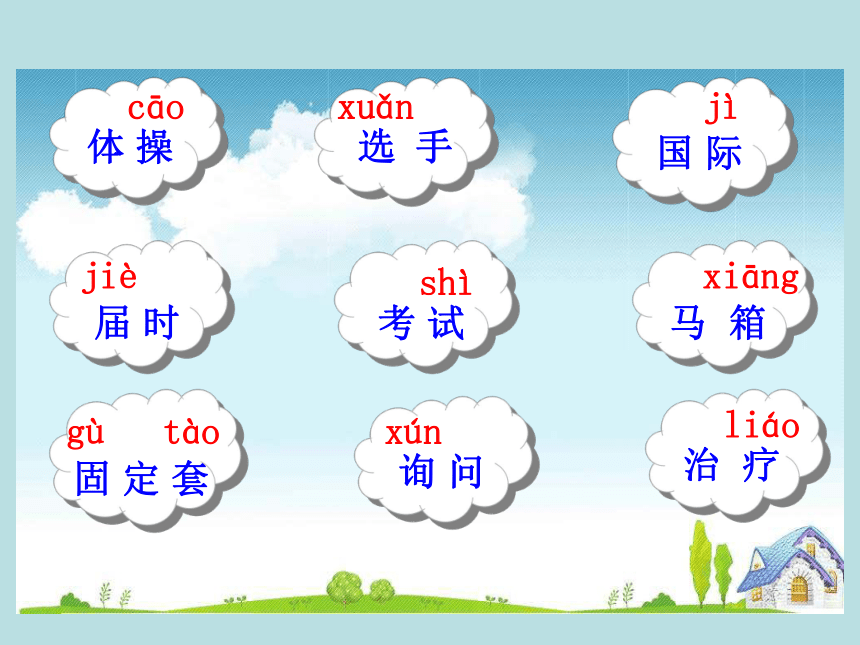 cāo
体操

xuǎn
选手

jì
国际

jiè
届时

shì
考试

xiāng
马箱

gù tào
固定套

xún
询问

liáo
治疗